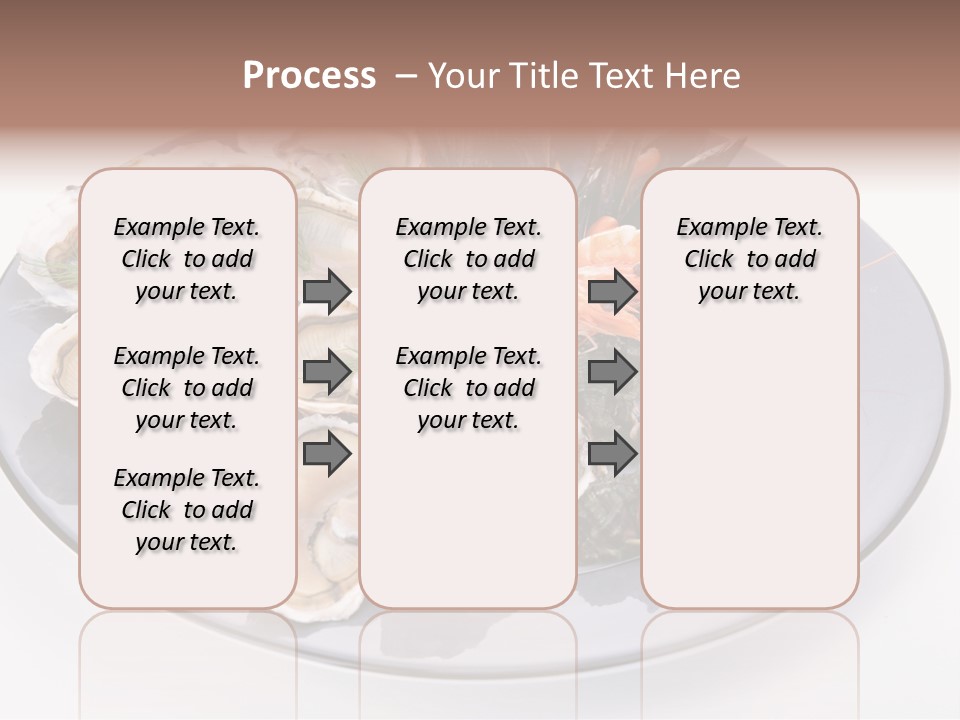 Process – Your Title Text Here

Example Text. Click to add your text.

Example Text. Click to add your text.

Example Text. Click to add your text.

Example Text. Click to add your text.

Example Text. Click to add your text.

Example Text. Click to add your text.